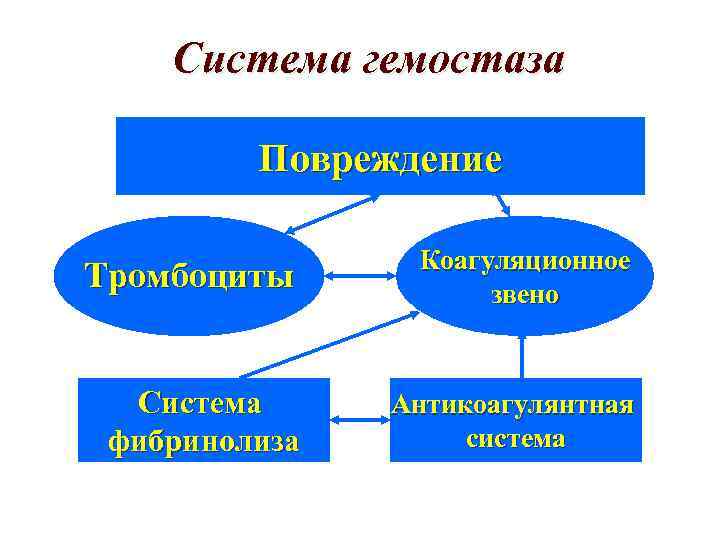 Система гемостаза

Повреждение

Тромбоциты

Коагуляционное звено

Система фибринолиза

Антикоагулянтная система